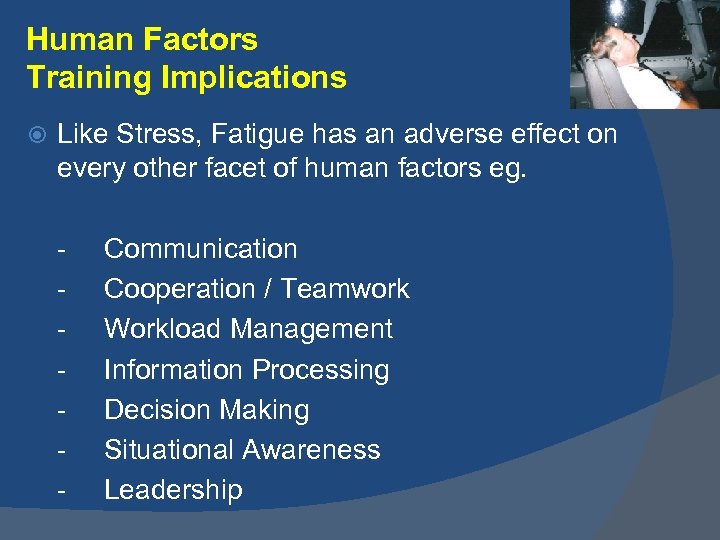 Human Factors
Training Implications

Like Stress, Fatigue has an adverse effect on every other facet of human factors eg.

- Communication
- Cooperation / Teamwork
- Workload Management
- Information Processing
- Decision Making
- Situational Awareness
- Leadership